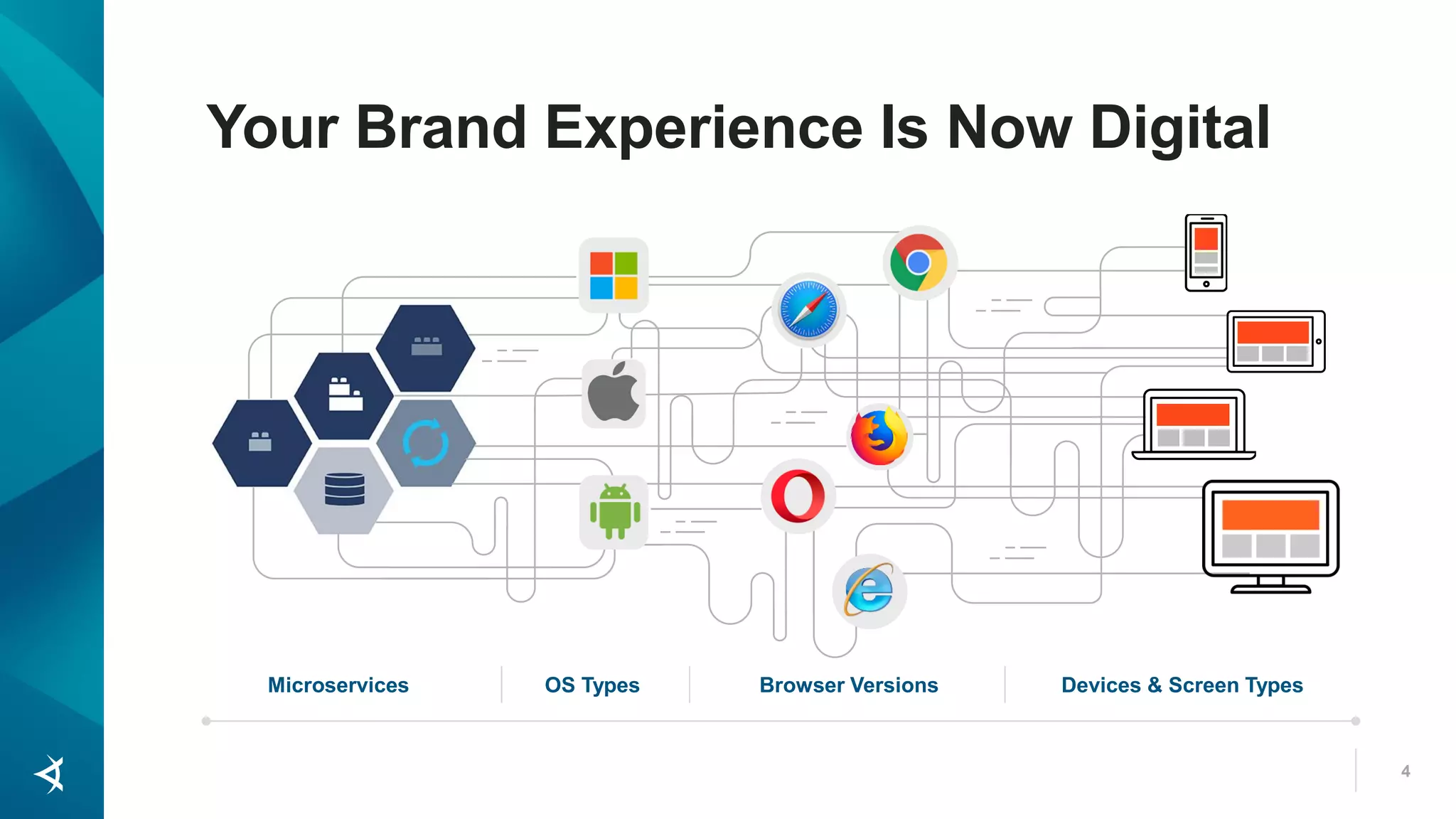 Your Brand Experience Is Now Digital

Microservices

OS Types

Browser Versions

Devices & Screen Types

4